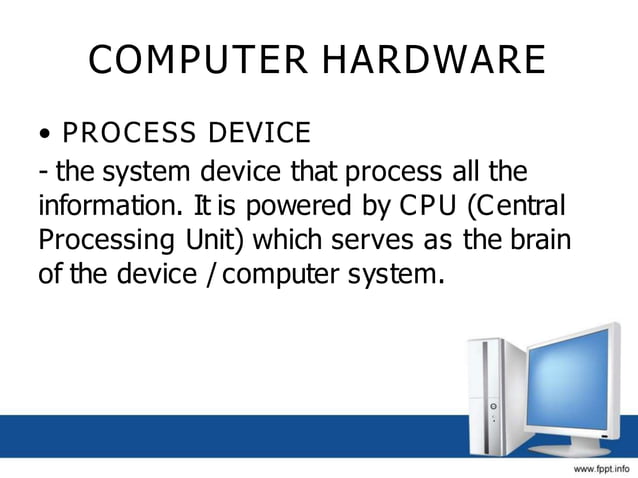 COMPUTER HARDWARE

• PROCESS DEVICE

- the system device that process all the information. It is powered by CPU (Central Processing Unit) which serves as the brain of the device / computer system.

www.fppt.info